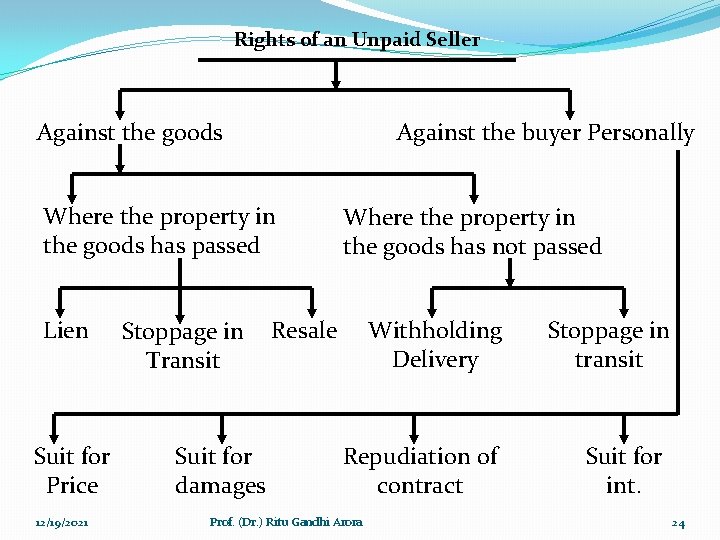 Rights of an Unpaid Seller

Against the goods

Against the buyer Personally

Where the property in the goods has passed

Where the property in the goods has not passed

Lien

Stoppage in Transit

Resale

Withholding Delivery

Stoppage in transit

Suit for Price

Suit for damages

Repudiation of contract

Suit for int.

12/19/2021

Prof. (Dr.) Ritu Gandhi Arora

24